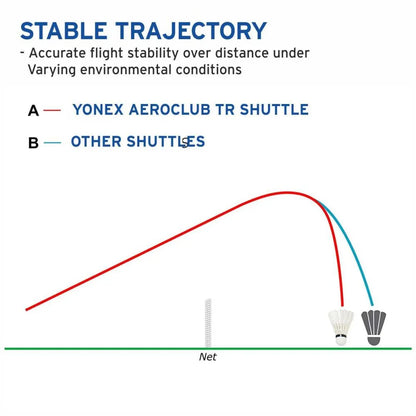 STABLE TRAJECTORY
- Accurate flight stability over distance under Varying environmental conditions

A — YONEX AEROCLUB TR SHUTTLE

B — OTHER SHUTTLES

Net